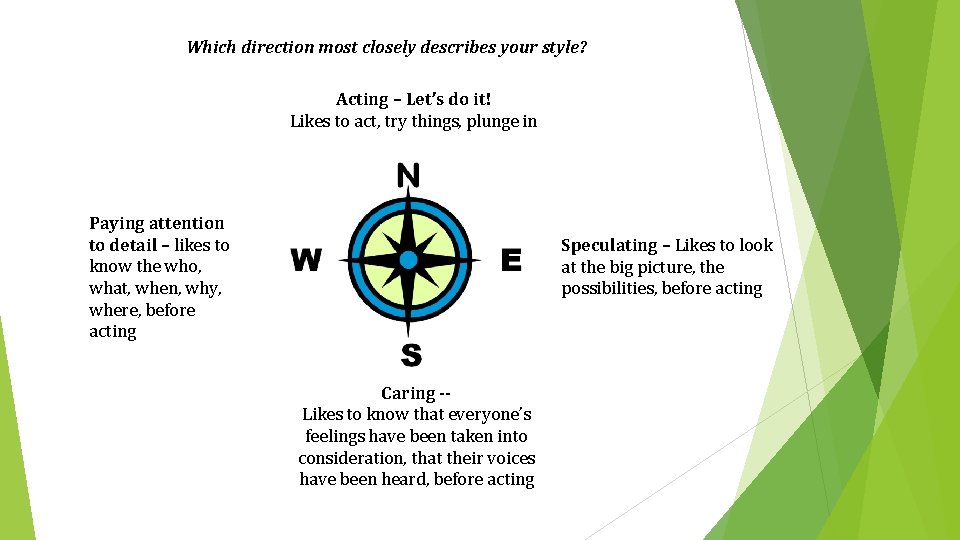 Which direction most closely describes your style?

Acting – Let's do it!
Likes to act, try things, plunge in

N

Paying attention to detail – likes to know the who, what, when, why, where, before acting

W

E

Speculating – Likes to look at the big picture, the possibilities, before acting

S

Caring --
Likes to know that everyone's feelings have been taken into consideration, that their voices have been heard, before acting